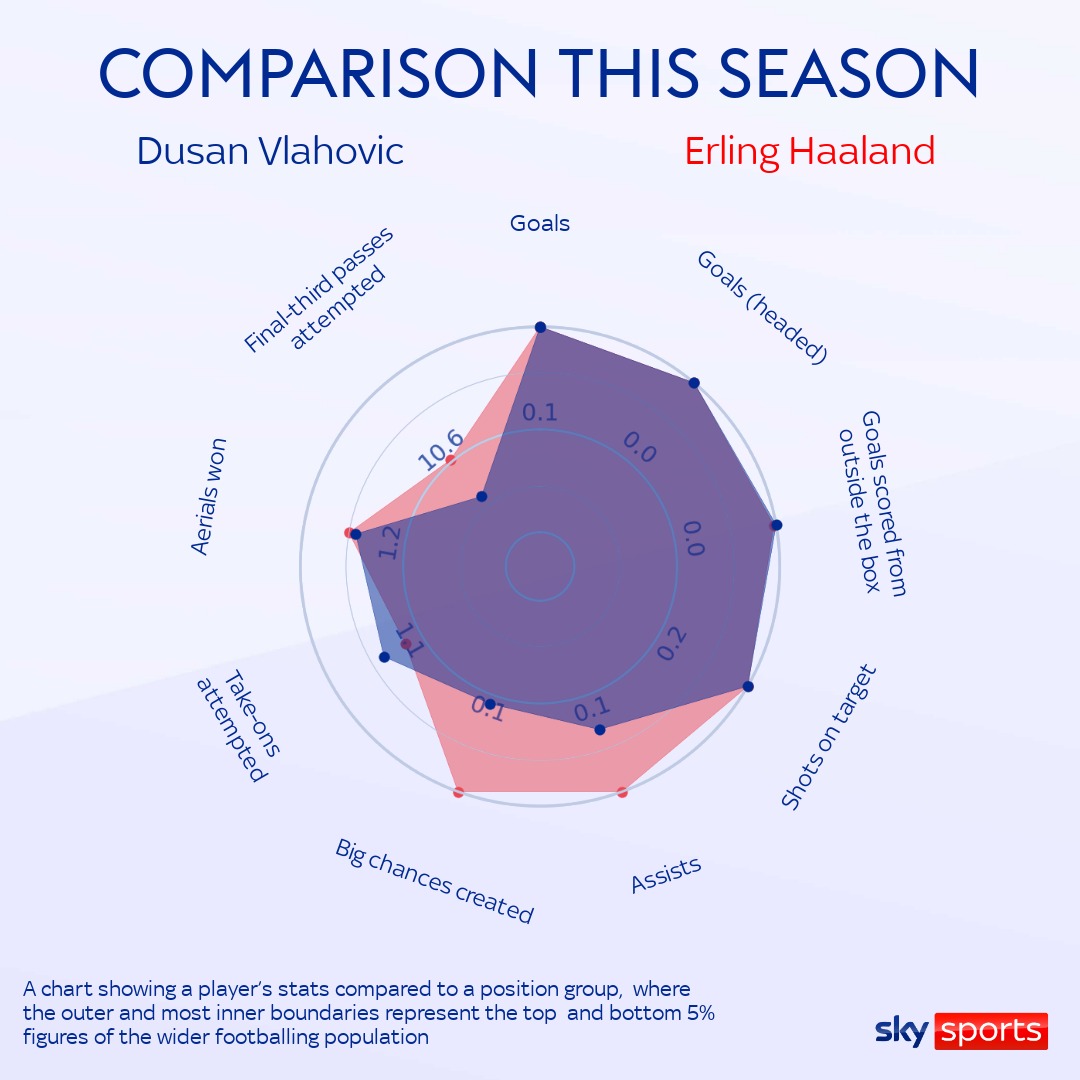 COMPARISON THIS SEASON

Dusan Vlahovic

Erling Haaland

Goals

Goals (headed)

Goals scored from outside the box

Shots on target

Assists

Big chances created

Take-ons attempted

Aerials won

Final-third passes attempted

0.1

0.0

0.0

0.2

0.1

0.1

1.1

1.2

10.6

A chart showing a player's stats compared to a position group, where the outer and most inner boundaries represent the top and bottom 5% figures of the wider footballing population

sky sports